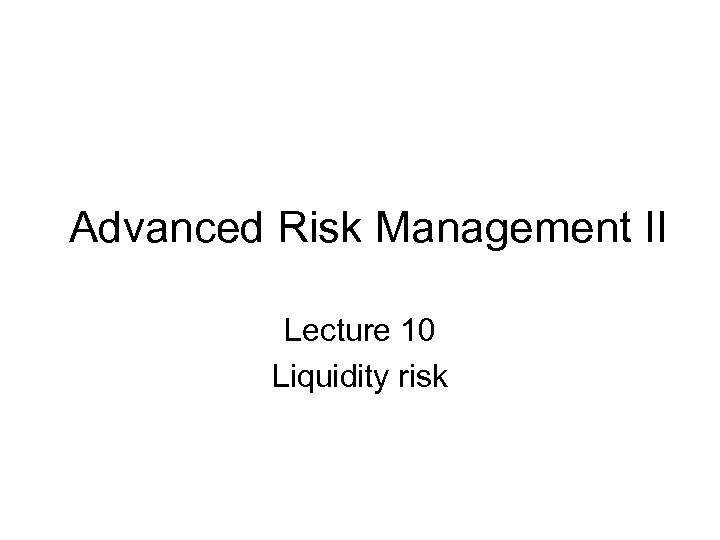 Advanced Risk Management II

Lecture 10
Liquidity risk